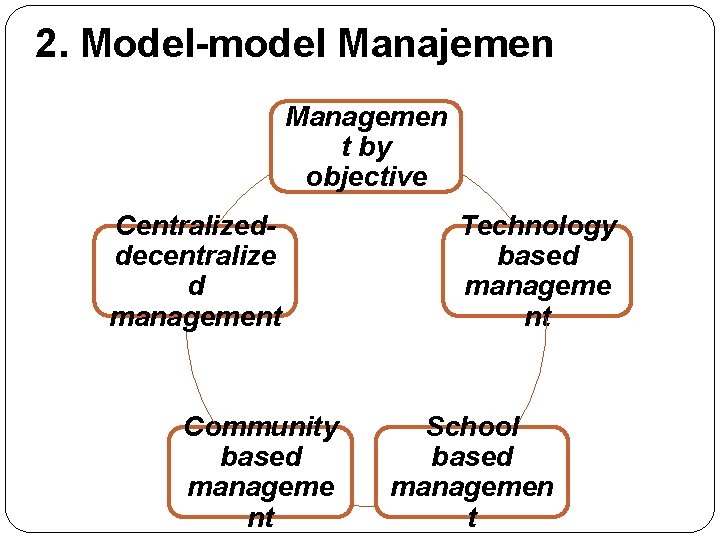 2. Model-model Manajemen

Managemen t by objective

Technology based manageme nt

School based managemen t

Community based manageme nt

Centralized-decentralize d management